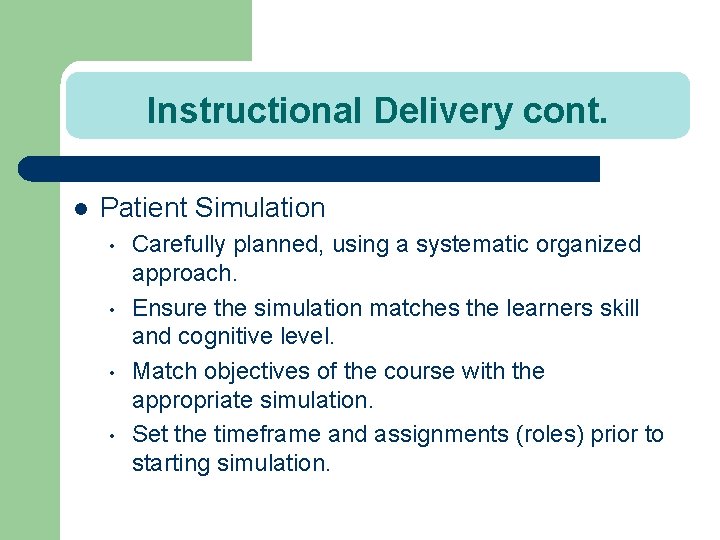 Instructional Delivery cont.

- Patient Simulation
  - Carefully planned, using a systematic organized approach.
  - Ensure the simulation matches the learners skill and cognitive level.
  - Match objectives of the course with the appropriate simulation.
  - Set the timeframe and assignments (roles) prior to starting simulation.